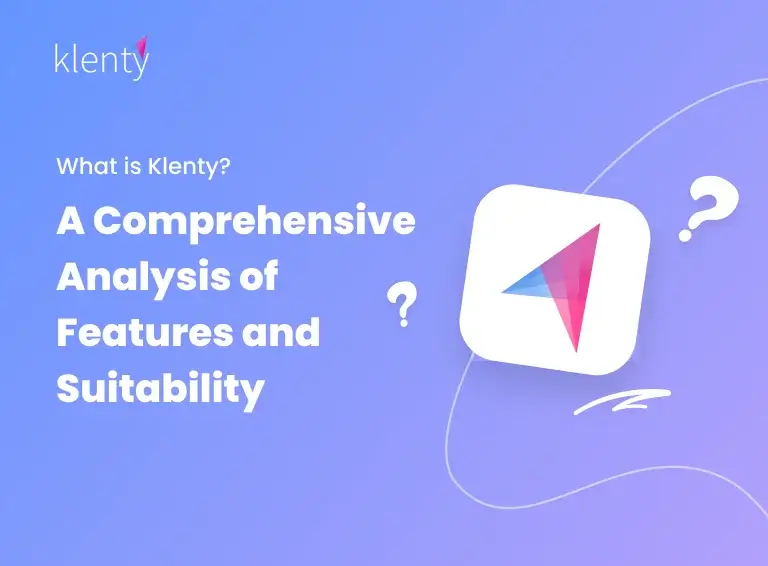 klenty

What is Klenty?

A Comprehensive Analysis of Features and Suitability

?

?